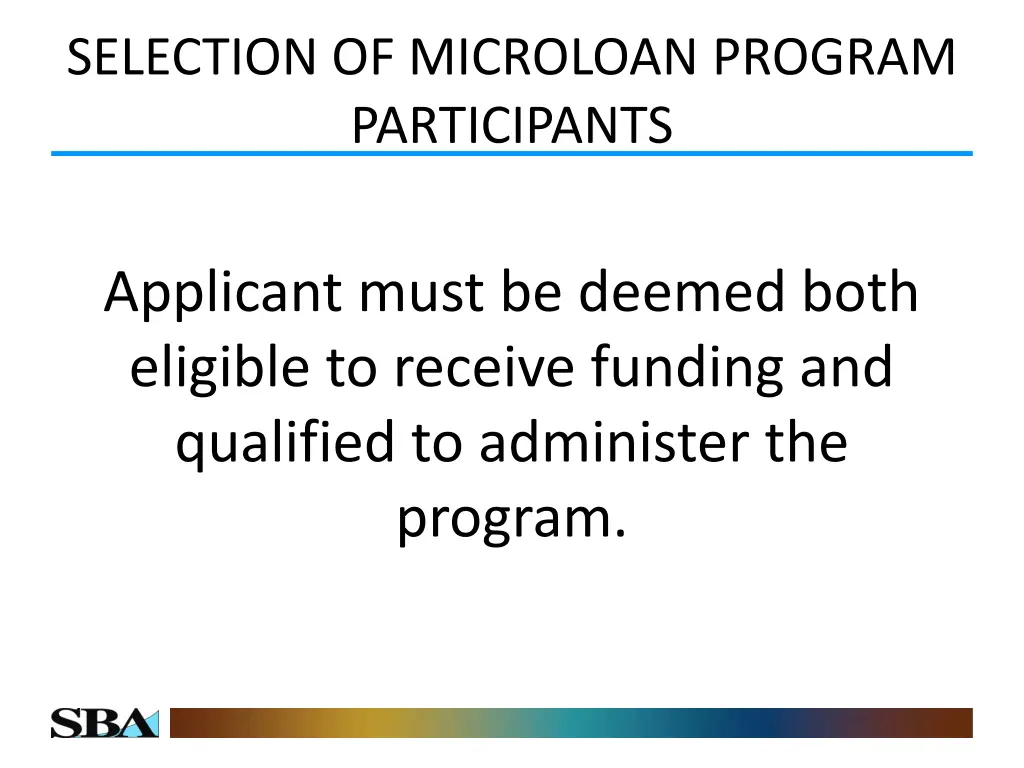 SELECTION OF MICROLOAN PROGRAM PARTICIPANTS

Applicant must be deemed both eligible to receive funding and qualified to administer the program.

SBA